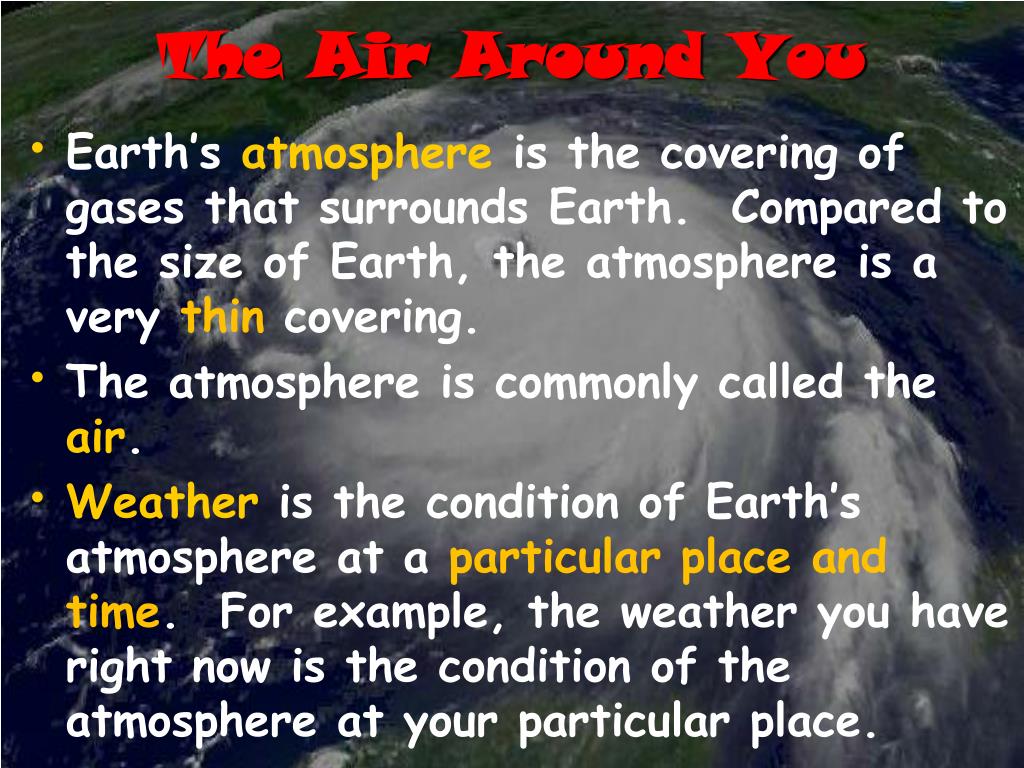 The Air Around You

• Earth’s atmosphere is the covering of gases that surrounds Earth. Compared to the size of Earth, the atmosphere is a very thin covering.
• The atmosphere is commonly called the air.
• Weather is the condition of Earth’s atmosphere at a particular place and time. For example, the weather you have right now is the condition of the atmosphere at your particular place.